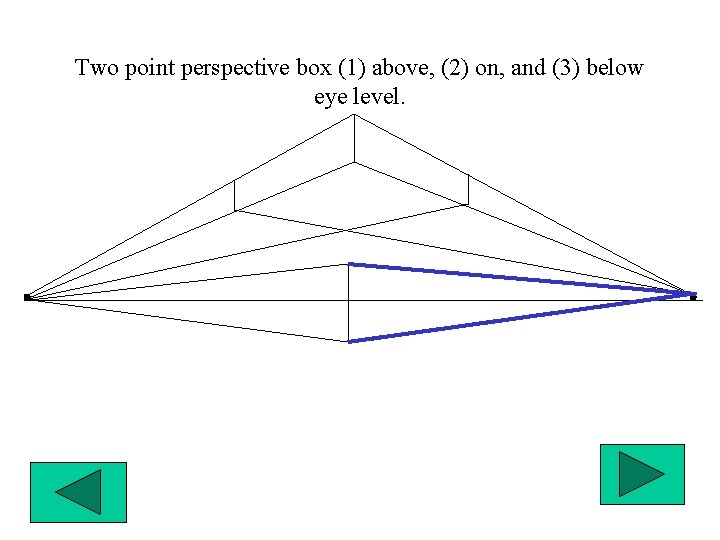 Two point perspective box (1) above, (2) on, and (3) below eye level.